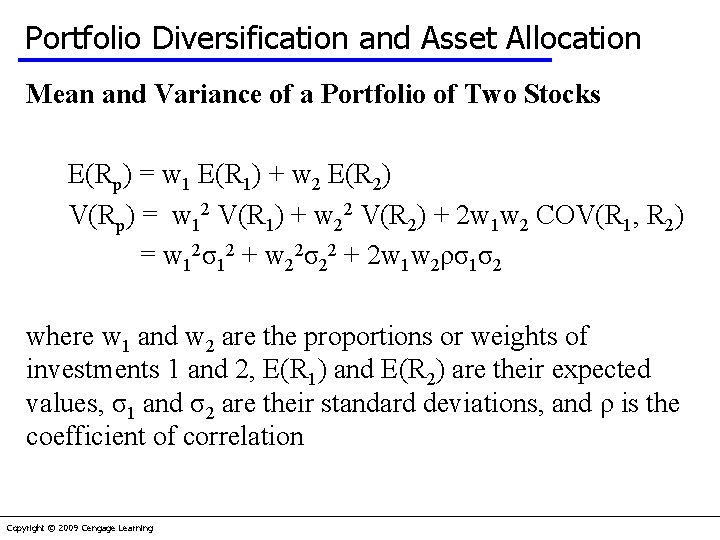 Portfolio Diversification and Asset Allocation

Mean and Variance of a Portfolio of Two Stocks

$E(R_p) = w_1 E(R_1) + w_2 E(R_2)$
$V(R_p) = w_1^2 V(R_1) + w_2^2 V(R_2) + 2w_1w_2 COV(R_1, R_2)$
$= w_1^2\sigma_1^2 + w_2^2\sigma_2^2 + 2w_1w_2\rho\sigma_1\sigma_2$

where $w_1$ and $w_2$ are the proportions or weights of investments 1 and 2, $E(R_1)$ and $E(R_2)$ are their expected values, $\sigma_1$ and $\sigma_2$ are their standard deviations, and $\rho$ is the coefficient of correlation

Copyright © 2009 Cengage Learning